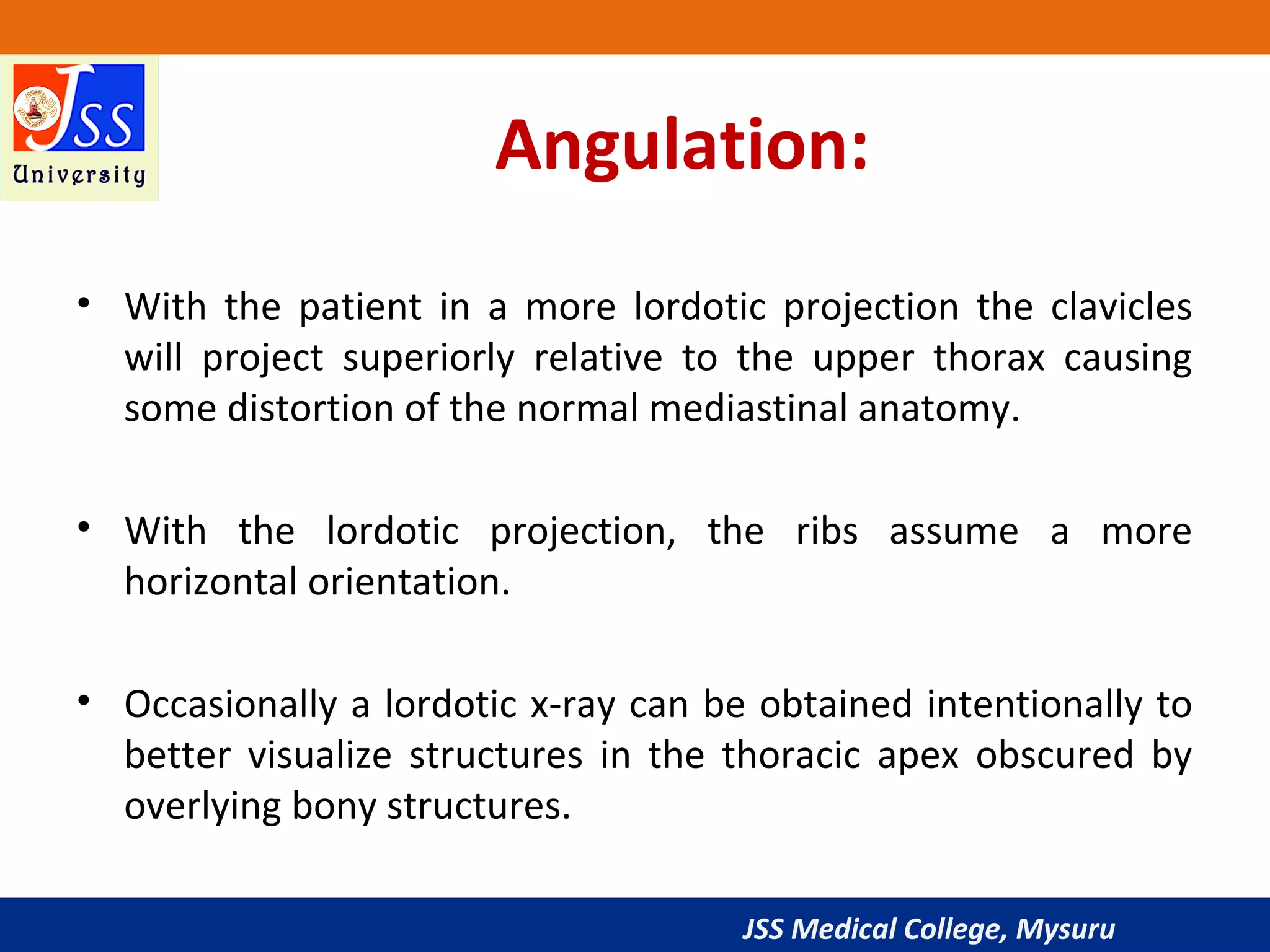 JSS
University

Angulation:

• With the patient in a more lordotic projection the clavicles will project superiorly relative to the upper thorax causing some distortion of the normal mediastinal anatomy.

• With the lordotic projection, the ribs assume a more horizontal orientation.

• Occasionally a lordotic x-ray can be obtained intentionally to better visualize structures in the thoracic apex obscured by overlying bony structures.

JSS Medical College, Mysuru